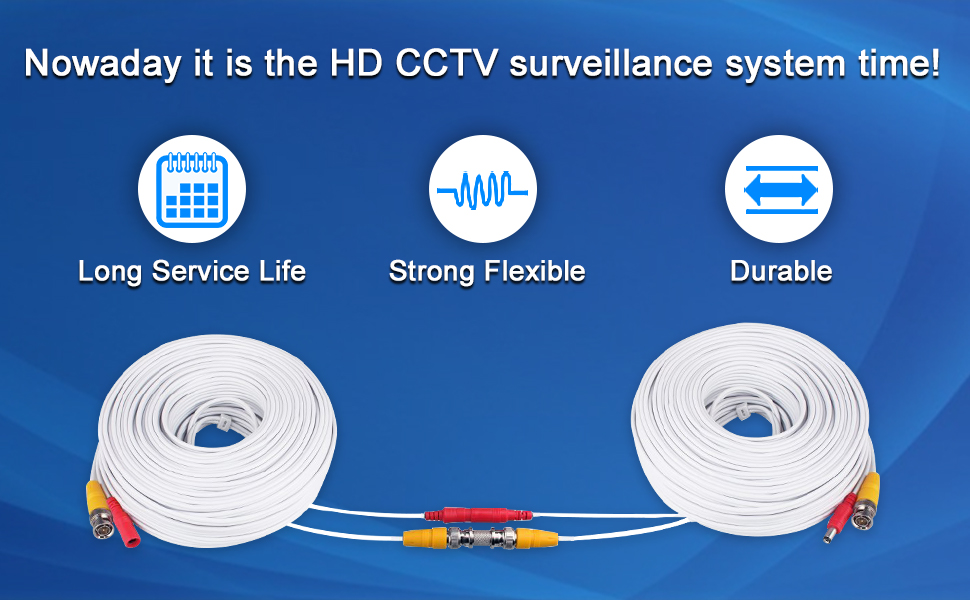 Nowaday it is the HD CCTV surveillance system time!

Long Service Life

Strong Flexible

Durable